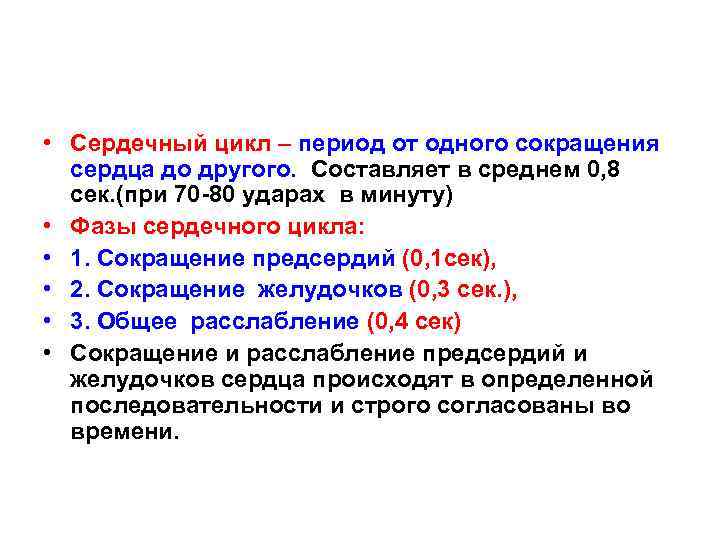 • Сердечный цикл – период от одного сокращения сердца до другого. Составляет в среднем 0,8 сек.(при 70-80 ударах в минуту)
• Фазы сердечного цикла:
• 1. Сокращение предсердий (0,1сек),
• 2. Сокращение желудочков (0,3 сек.),
• 3. Общее расслабление (0,4 сек)
• Сокращение и расслабление предсердий и желудочков сердца происходят в определенной последовательности и строго согласованы во времени.